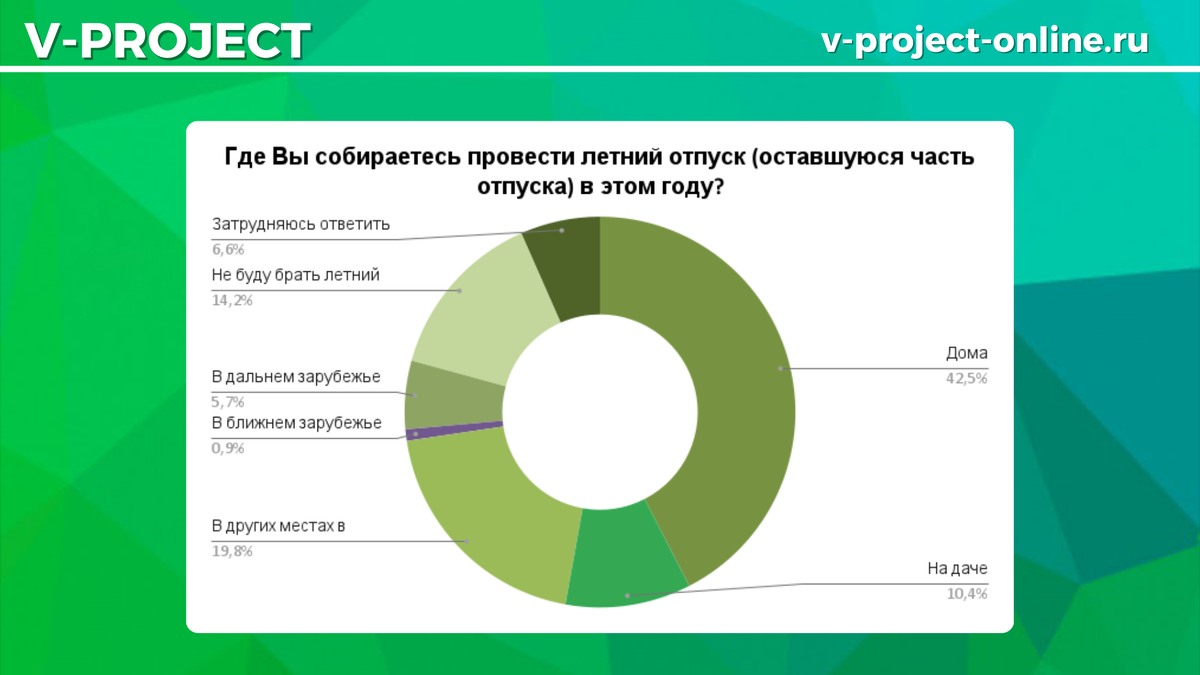 V-PROJECT

v-project-online.ru

Где Вы собираетесь провести летний отпуск (оставшуюся часть отпуска) в этом году?

Затрудняюсь ответить
6,6%

Не буду брать летний
14,2%

В дальнем зарубежье
5,7%

В ближнем зарубежье
0,9%

В других местах в
19,8%

Дома
42,5%

На даче
10,4%